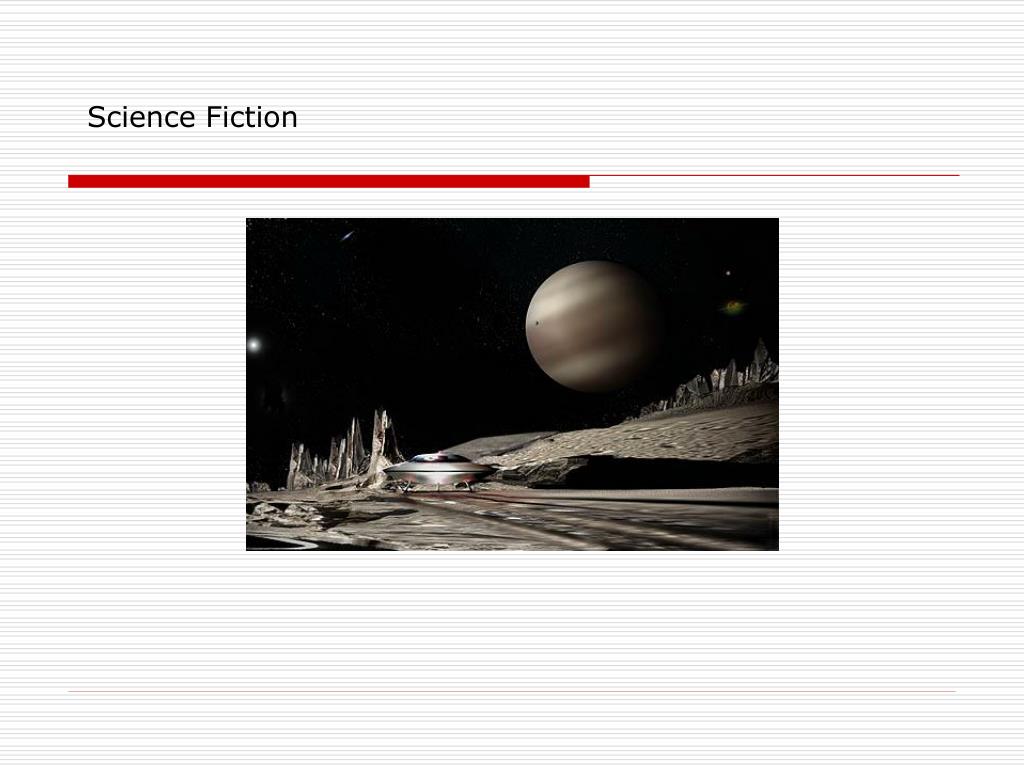 Science Fiction